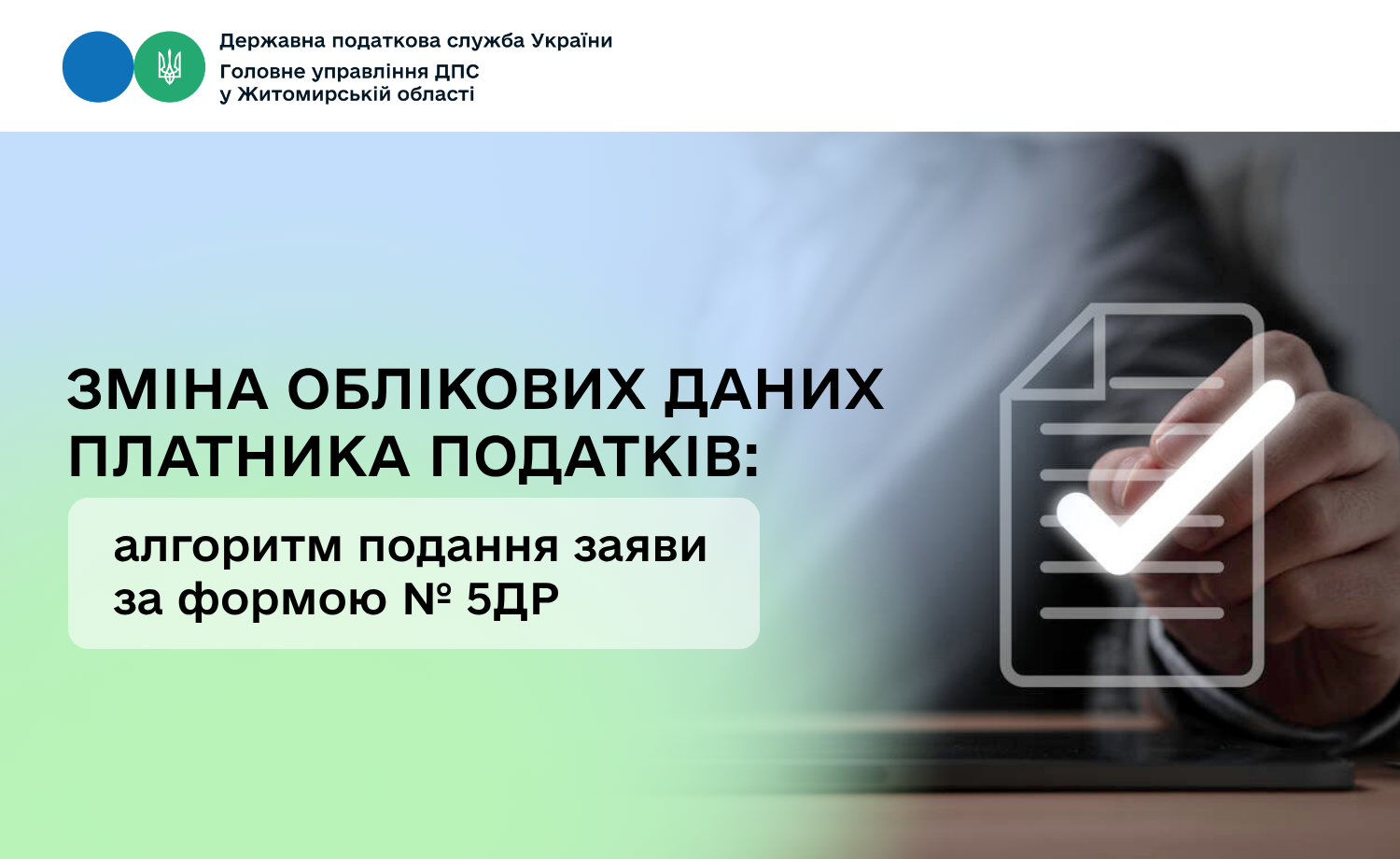 Державна податкова служба України
Головне управління ДПС
у Житомирській області

ЗМІНА ОБЛІКОВИХ ДАНИХ ПЛАТНИКА ПОДАТКІВ:

алгоритм подання заяви за формою № 5ДР